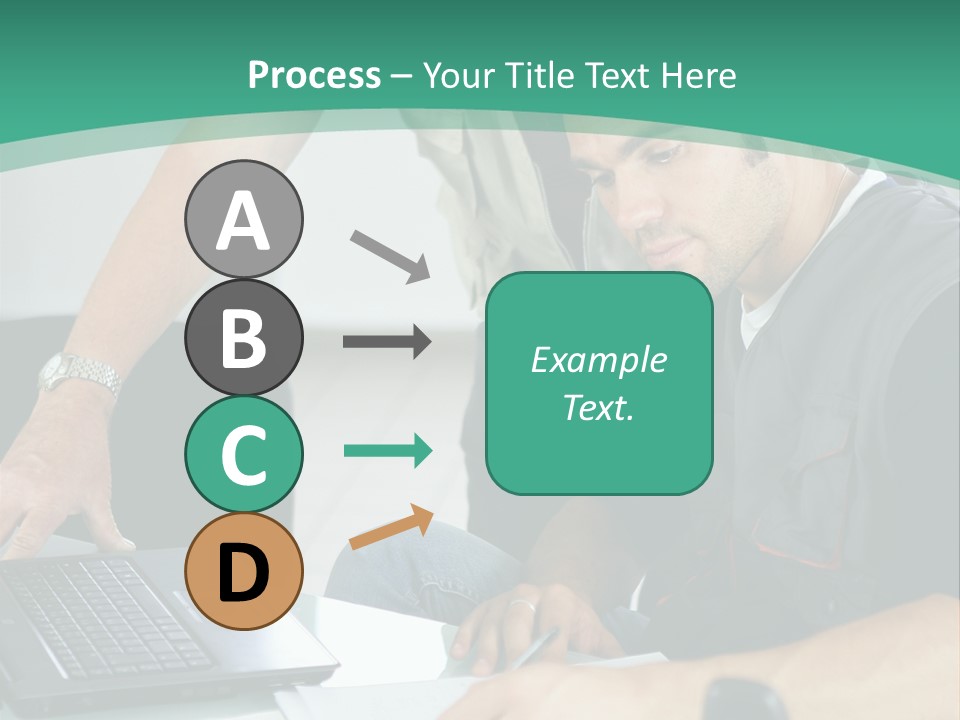 Process – Your Title Text Here

A

B

C

D

Example Text.